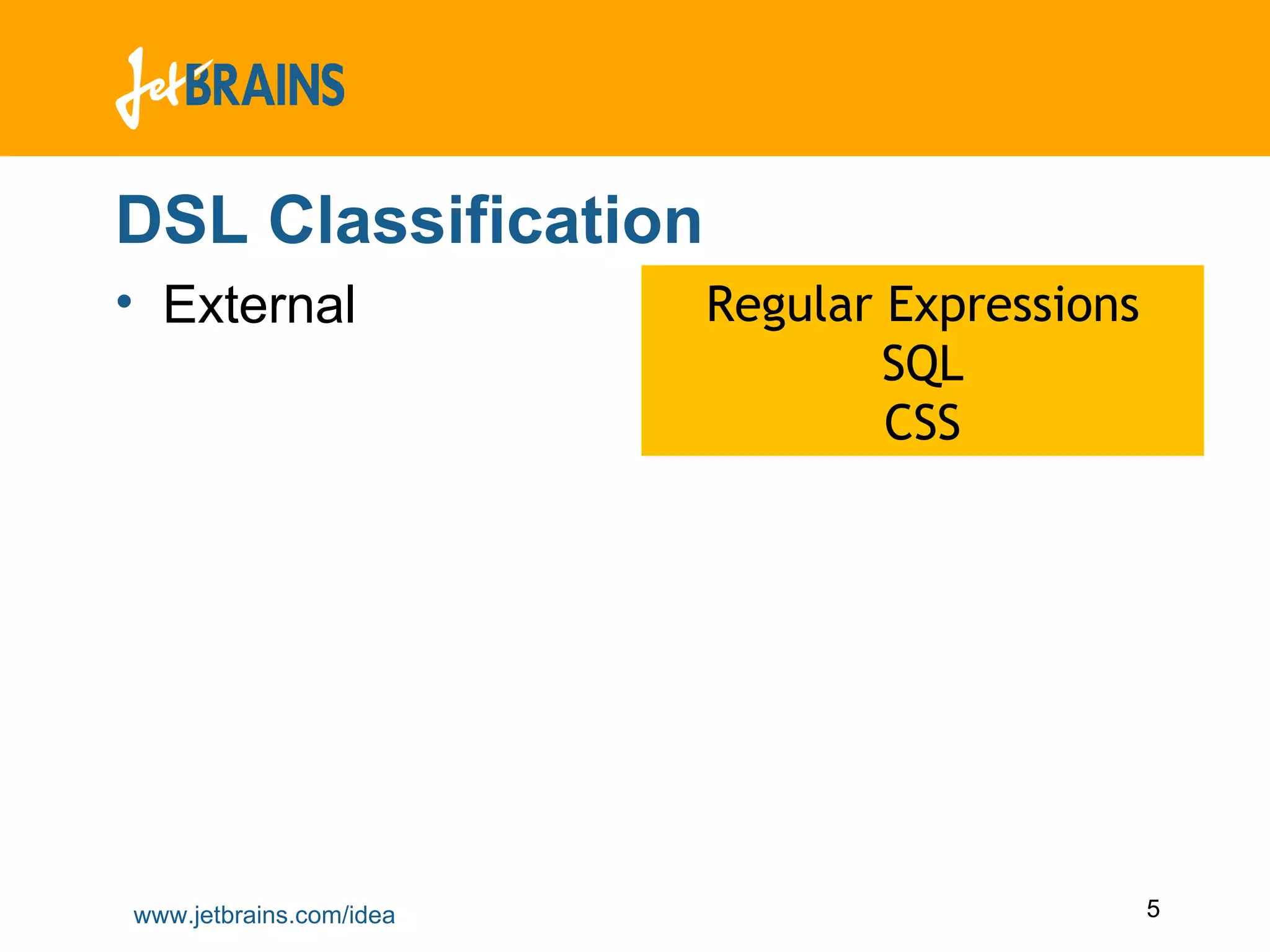 JetBRAINS

DSL Classification

• External

Regular Expressions
SQL
CSS

www.jetbrains.com/idea

5